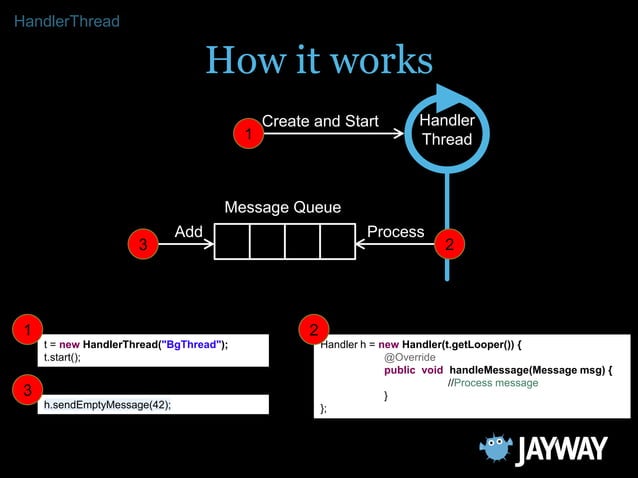 HandlerThread

How it works

1 Create and Start

Handler Thread

Message Queue

3 Add

Process 2

1
t = new HandlerThread("BgThread");
t.start();

3
h.sendEmptyMessage(42);

2
Handler h = new Handler(t.getLooper()) {
@Override
public void handleMessage(Message msg) {
//Process message
}
};

JAYWAY